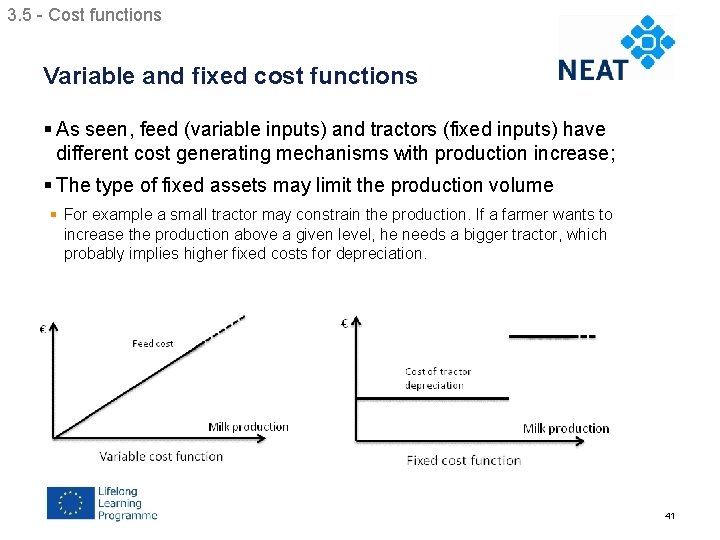 3.5 - Cost functions

NEAT

Variable and fixed cost functions

▪ As seen, feed (variable inputs) and tractors (fixed inputs) have different cost generating mechanisms with production increase;

▪ The type of fixed assets may limit the production volume

▪ For example a small tractor may constrain the production. If a farmer wants to increase the production above a given level, he needs a bigger tractor, which probably implies higher fixed costs for depreciation.

€

Feed cost

Milk production

Variable cost function

€

Cost of tractor depreciation

Milk production

Fixed cost function

Lifelong Learning Programme

41